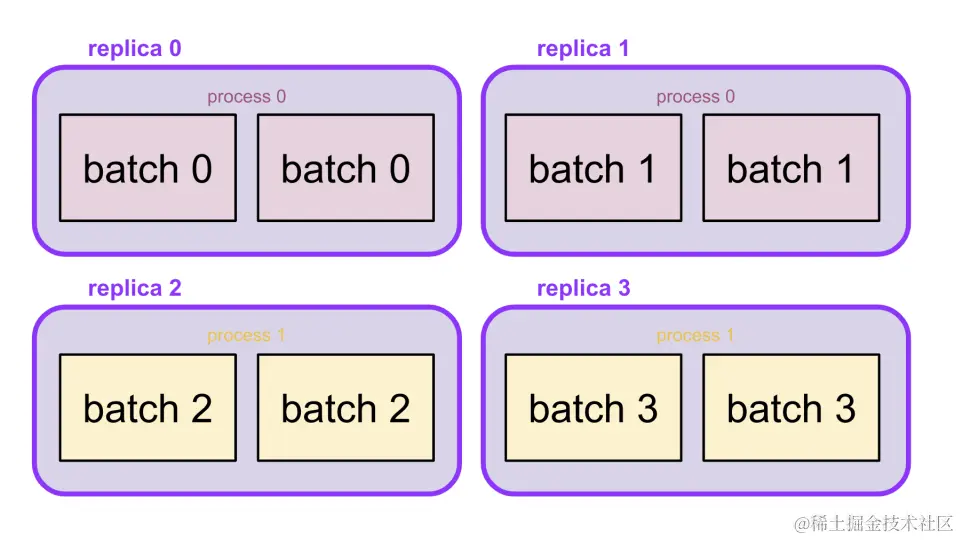 replica 0

process 0

batch 0

batch 0

replica 1

process 0

batch 1

batch 1

replica 2

process 1

batch 2

batch 2

replica 3

process 1

batch 3

batch 3

@稀土掘金技术社区